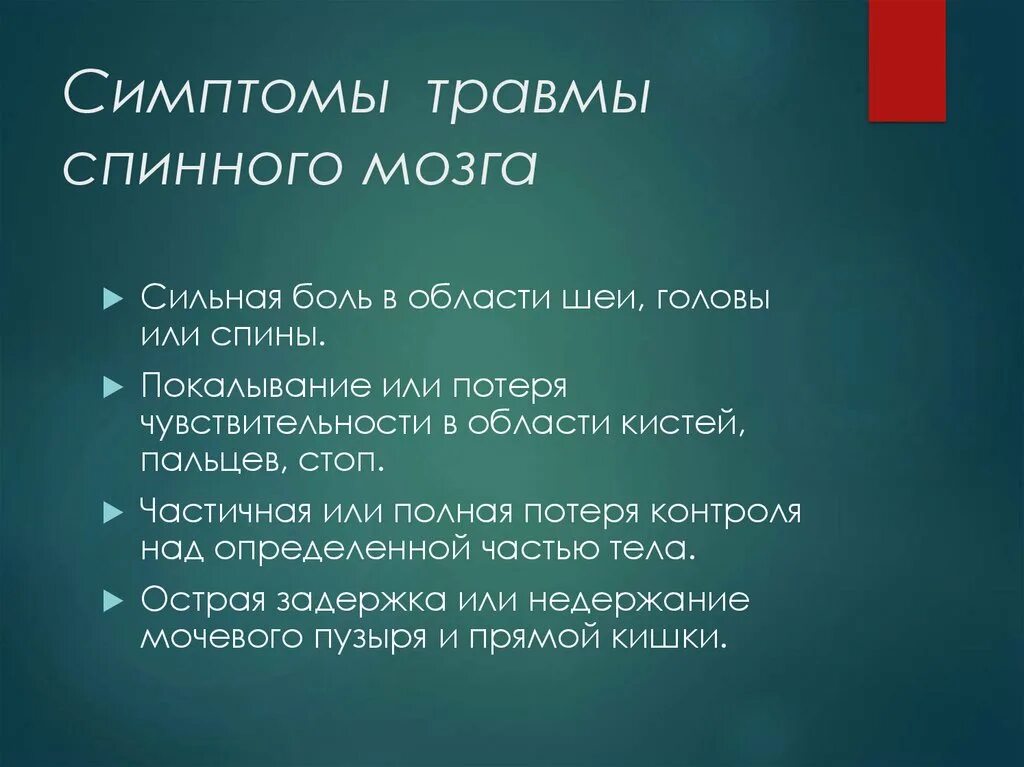 Симптомы травмы спинного мозга

Сильная боль в области шеи, головы или спины.

Покалывание или потеря чувствительности в области кистей, пальцев, стоп.

Частичная или полная потеря контроля над определенной частью тела.

Острая задержка или недержание мочевого пузыря и прямой кишки.